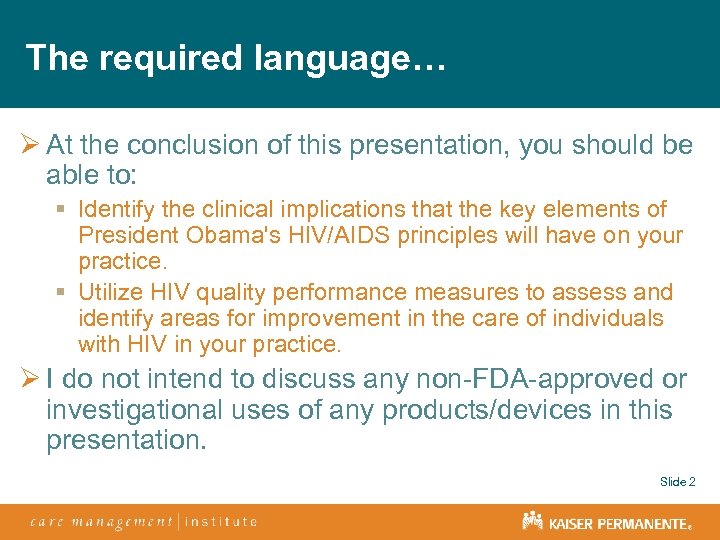 The required language…

➢ At the conclusion of this presentation, you should be able to:

▪ Identify the clinical implications that the key elements of President Obama's HIV/AIDS principles will have on your practice.

▪ Utilize HIV quality performance measures to assess and identify areas for improvement in the care of individuals with HIV in your practice.

➢ I do not intend to discuss any non-FDA-approved or investigational uses of any products/devices in this presentation.

Slide 2

care management | institute

KAISER PERMANENTE®